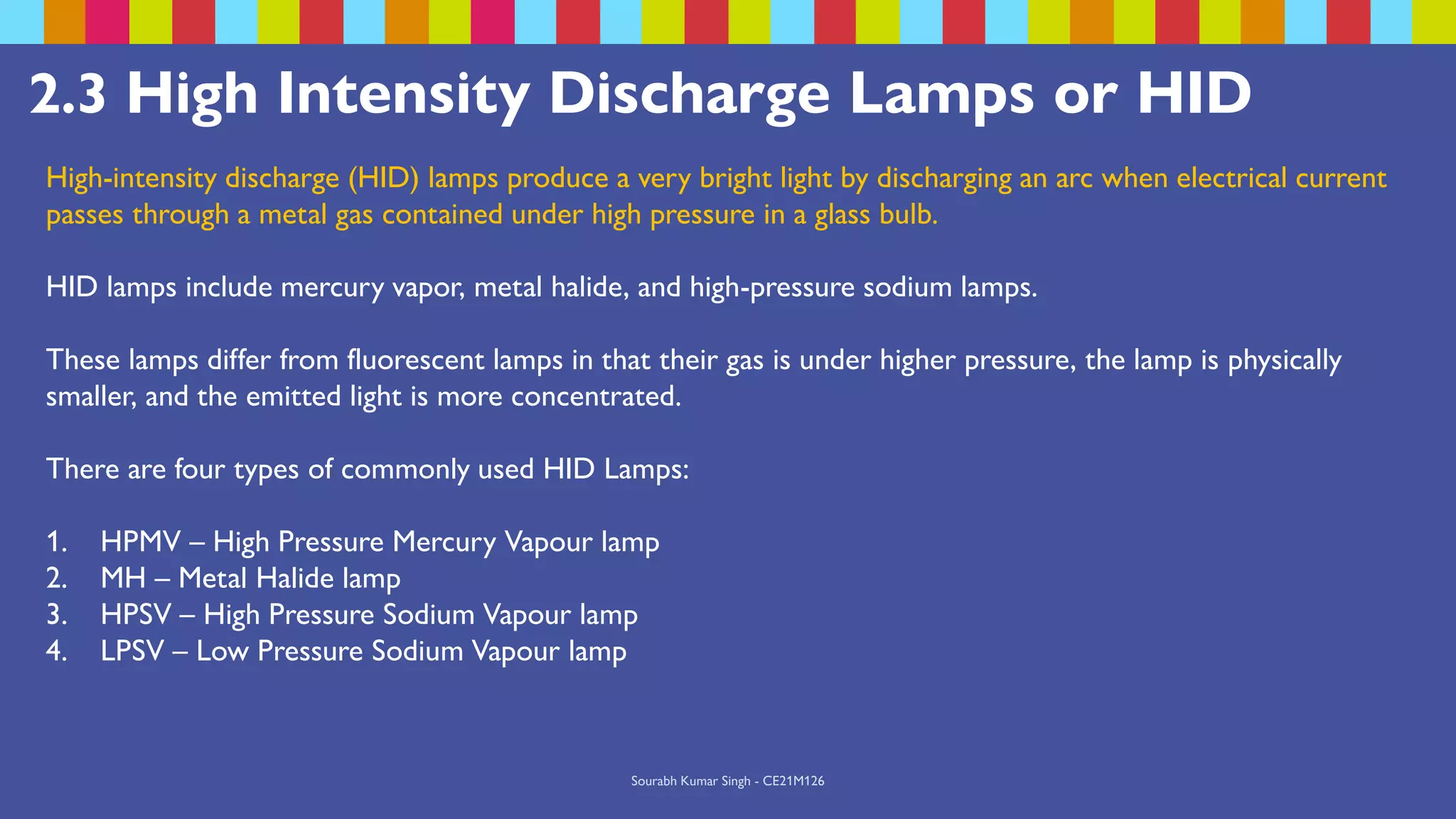 2.3 High Intensity Discharge Lamps or HID

High-intensity discharge (HID) lamps produce a very bright light by discharging an arc when electrical current passes through a metal gas contained under high pressure in a glass bulb.

HID lamps include mercury vapor, metal halide, and high-pressure sodium lamps.

These lamps differ from fluorescent lamps in that their gas is under higher pressure, the lamp is physically smaller, and the emitted light is more concentrated.

There are four types of commonly used HID Lamps:

1. HPMV – High Pressure Mercury Vapour lamp
2. MH – Metal Halide lamp
3. HPSV – High Pressure Sodium Vapour lamp
4. LPSV – Low Pressure Sodium Vapour lamp

Sourabh Kumar Singh - CE21M126